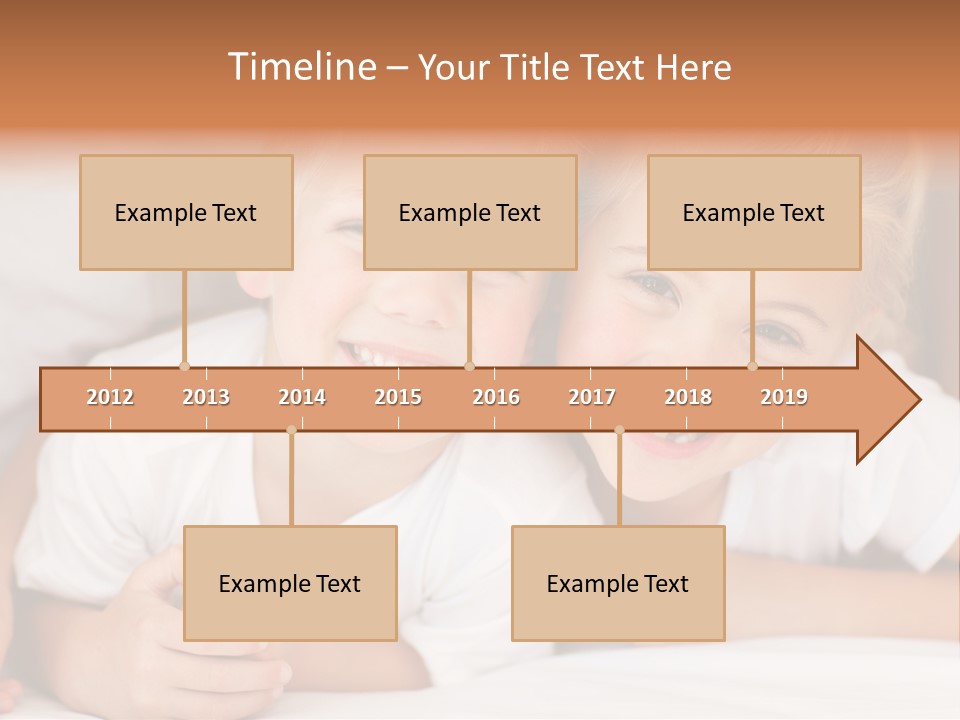 Timeline – Your Title Text Here

Example Text

Example Text

Example Text

2012 2013 2014 2015 2016 2017 2018 2019

Example Text

Example Text